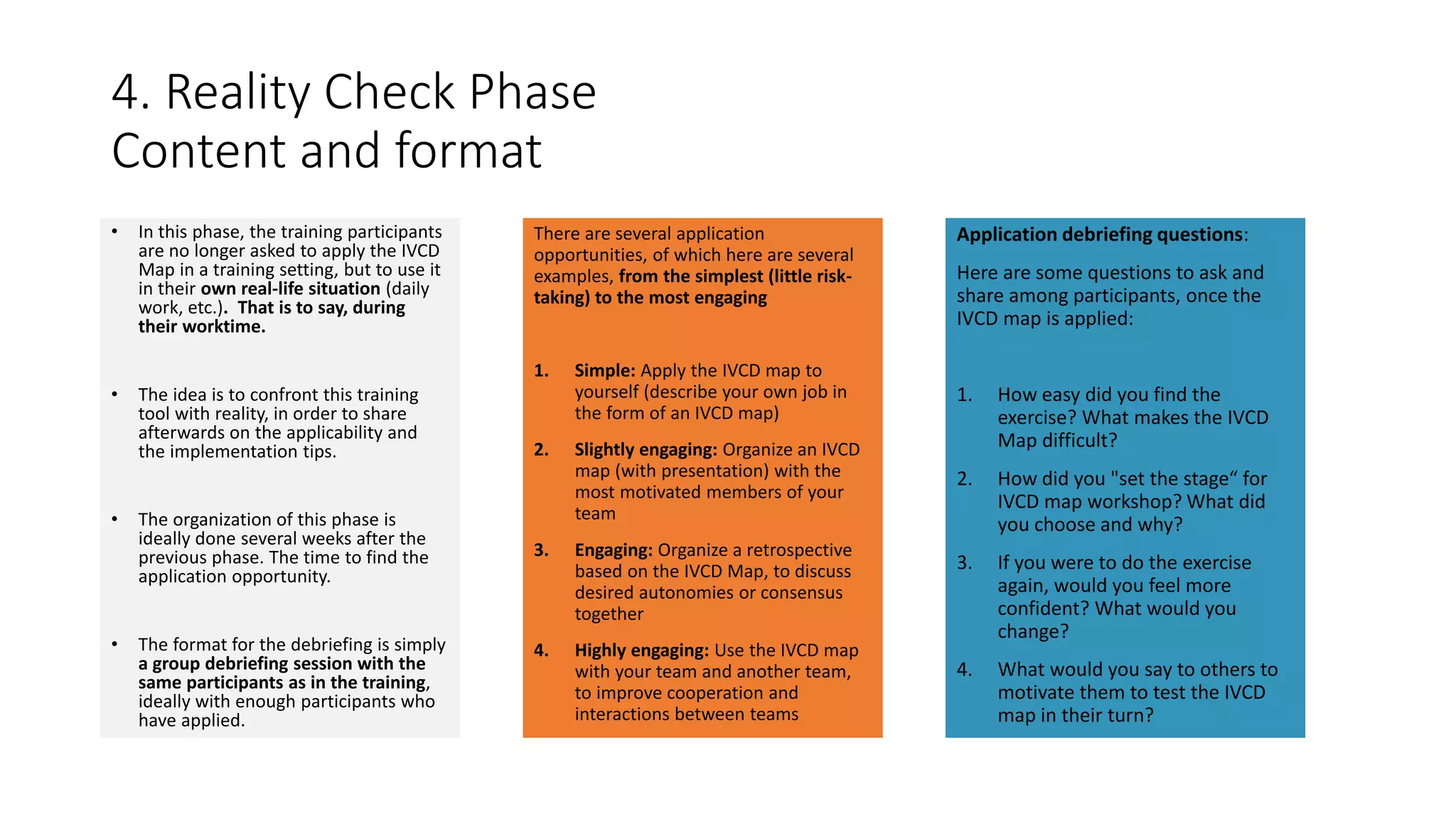 4. Reality Check Phase
Content and format

• In this phase, the training participants are no longer asked to apply the IVCD Map in a training setting, but to use it in their own real-life situation (daily work, etc.). That is to say, during their worktime.

• The idea is to confront this training tool with reality, in order to share afterwards on the applicability and the implementation tips.

• The organization of this phase is ideally done several weeks after the previous phase. The time to find the application opportunity.

• The format for the debriefing is simply a group debriefing session with the same participants as in the training, ideally with enough participants who have applied.

There are several application opportunities, of which here are several examples, from the simplest (little risk-taking) to the most engaging

1. Simple: Apply the IVCD map to yourself (describe your own job in the form of an IVCD map)

2. Slightly engaging: Organize an IVCD map (with presentation) with the most motivated members of your team

3. Engaging: Organize a retrospective based on the IVCD Map, to discuss desired autonomies or consensus together

4. Highly engaging: Use the IVCD map with your team and another team, to improve cooperation and interactions between teams

Application debriefing questions:

Here are some questions to ask and share among participants, once the IVCD map is applied:

1. How easy did you find the exercise? What makes the IVCD Map difficult?

2. How did you "set the stage“ for IVCD map workshop? What did you choose and why?

3. If you were to do the exercise again, would you feel more confident? What would you change?

4. What would you say to others to motivate them to test the IVCD map in their turn?